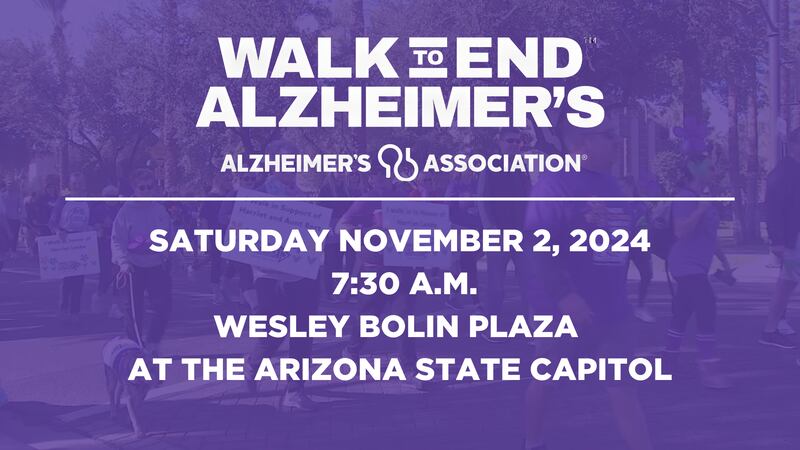 WALK TO END ALZHEIMER'S™

ALZHEIMER'S ASSOCIATION®

SATURDAY NOVEMBER 2, 2024
7:30 A.M.
WESLEY BOLIN PLAZA
AT THE ARIZONA STATE CAPITOL